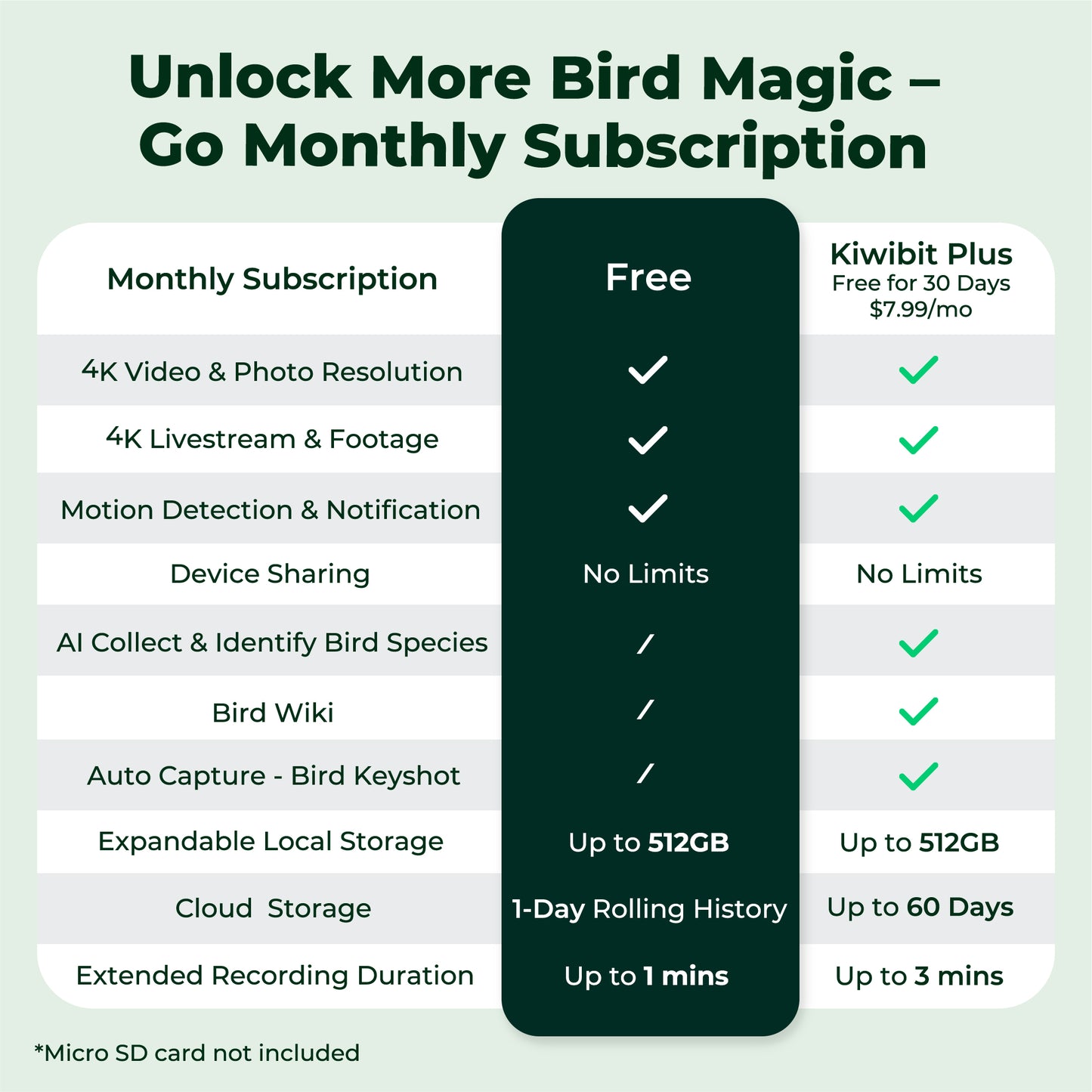 Unlock More Bird Magic – Go Monthly Subscription

| Monthly Subscription | Free | Kiwibit Plus Free for 30 Days $7.99/mo |
|---|---|---|
| 4K Video & Photo Resolution | ✓ | ✓ |
| 4K Livestream & Footage | ✓ | ✓ |
| Motion Detection & Notification | ✓ | ✓ |
| Device Sharing | No Limits | No Limits |
| AI Collect & Identify Bird Species | / | ✓ |
| Bird Wiki | / | ✓ |
| Auto Capture - Bird Keyshot | / | ✓ |
| Expandable Local Storage | Up to 512GB | Up to 512GB |
| Cloud Storage | 1-Day Rolling History | Up to 60 Days |
| Extended Recording Duration | Up to 1 mins | Up to 3 mins |

*Micro SD card not included